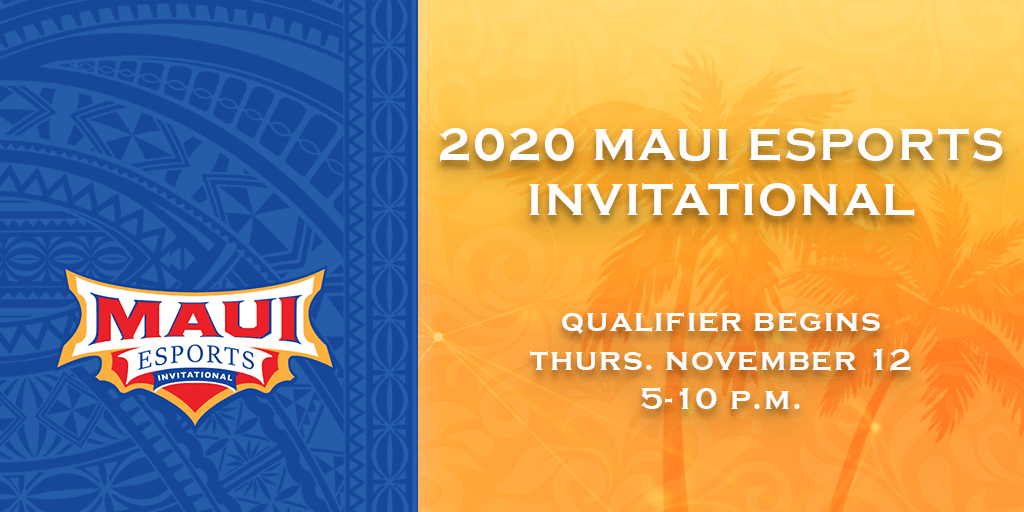 MAUI
ESPORTS
INVITATIONAL

2020 MAUI ESPORTS INVITATIONAL

QUALIFIER BEGINS
THURS. NOVEMBER 12
5-10 P.M.